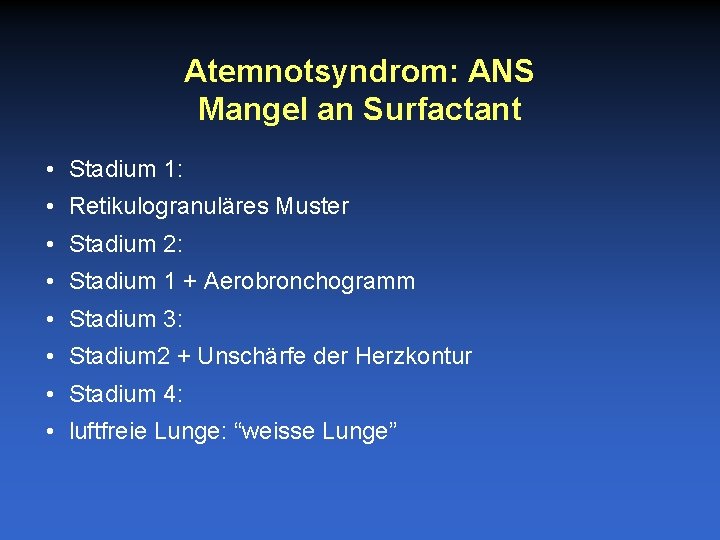 Atemnotsyndrom: ANS
Mangel an Surfactant

• Stadium 1:
• Retikulogranuläres Muster
• Stadium 2:
• Stadium 1 + Aerobronchogramm
• Stadium 3:
• Stadium2 + Unschärfe der Herzkontur
• Stadium 4:
• luftfreie Lunge: “weisse Lunge”